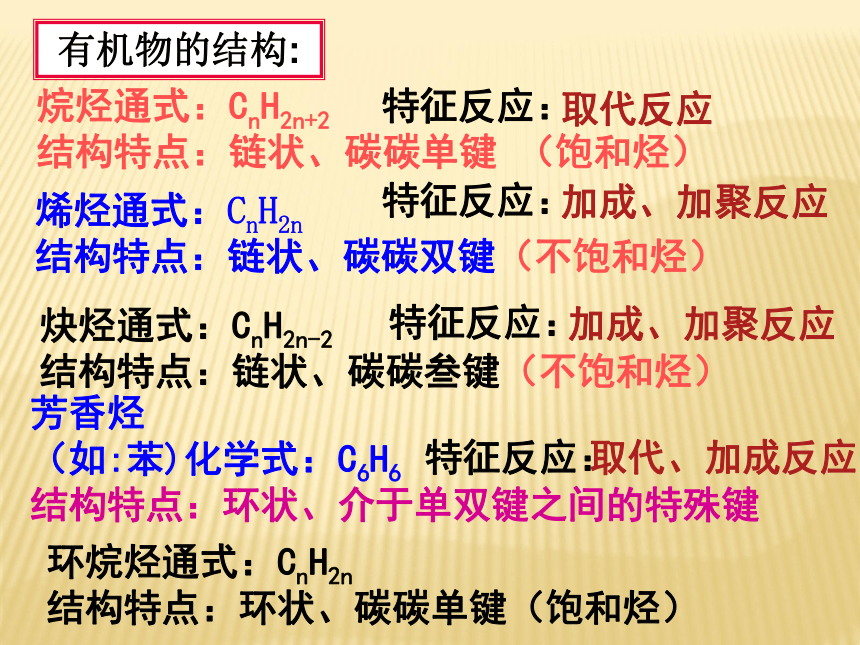 有机物的结构:

烷烃通式：$C_nH_{2n+2}$ 特征反应：取代反应
结构特点：链状、碳碳单键 （饱和烃）

烯烃通式：$C_nH_{2n}$ 特征反应：加成、加聚反应
结构特点：链状、碳碳双键（不饱和烃）

炔烃通式：$C_nH_{2n-2}$ 特征反应：加成、加聚反应
结构特点：链状、碳碳叁键（不饱和烃）

芳香烃
（如:苯）化学式：$C_6H_6$ 特征反应：取代、加成反应
结构特点：环状、介于单双键之间的特殊键

环烷烃通式：$C_nH_{2n}$
结构特点：环状、碳碳单键（饱和烃）